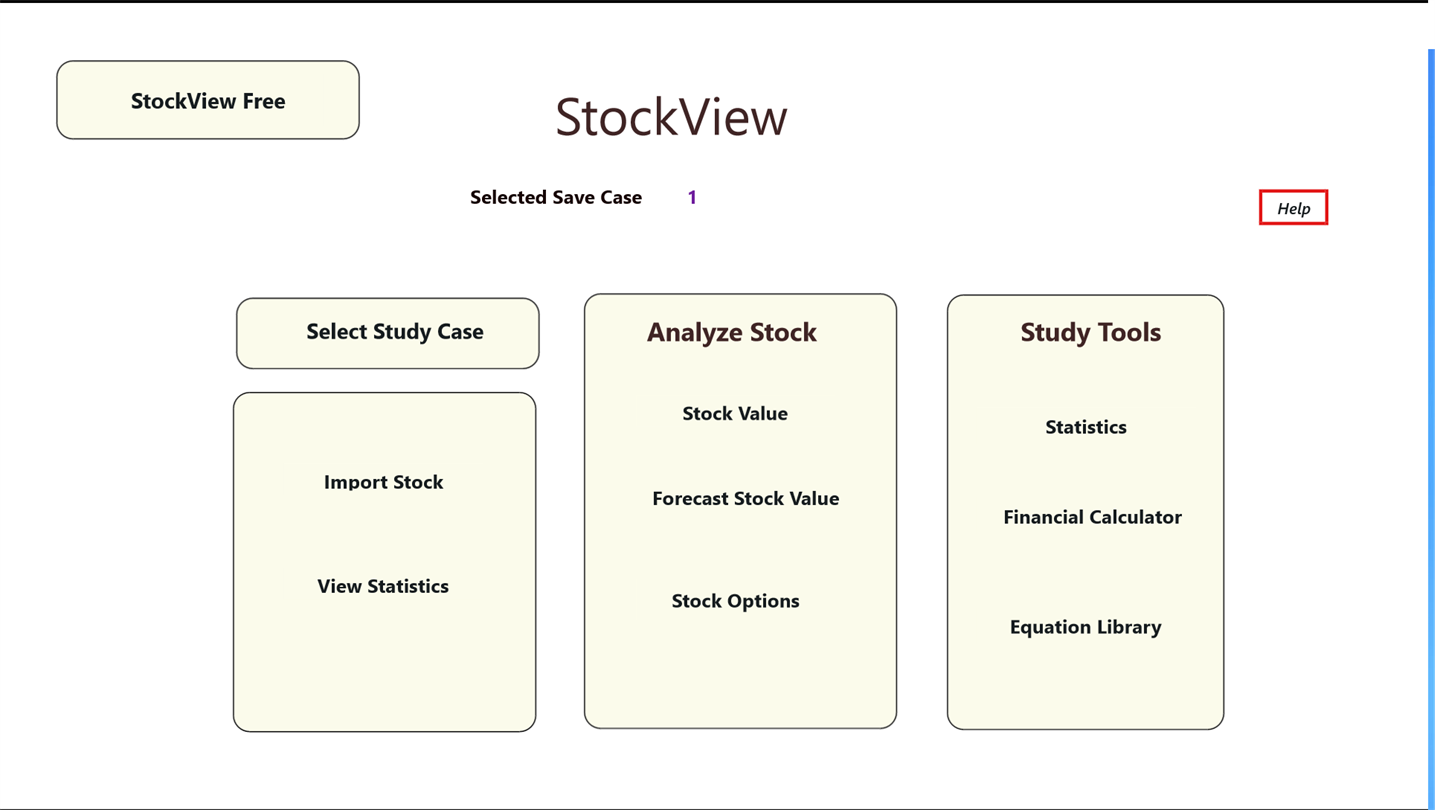 StockView Free

StockView

Selected Save Case 1

Help

Select Study Case

Import Stock

View Statistics

Analyze Stock

Stock Value

Forecast Stock Value

Stock Options

Study Tools

Statistics

Financial Calculator

Equation Library